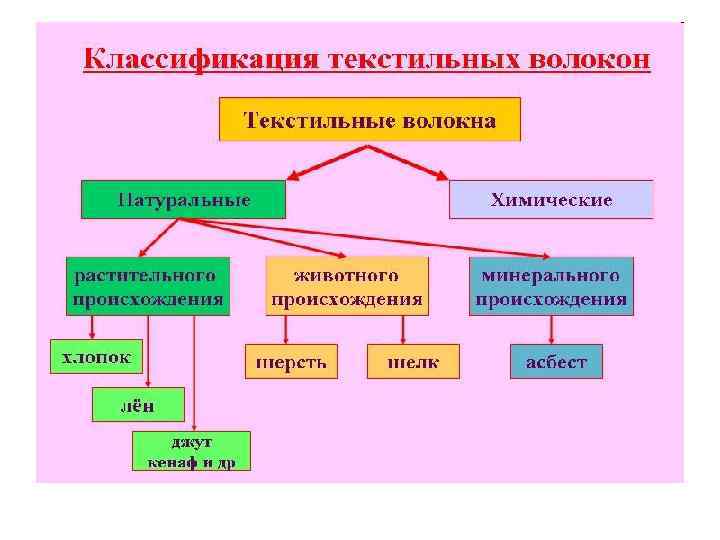 Классификация текстильных волокон

Текстильные волокна

Натуральные

Химические

растительного происхождения

животного происхождения

минерального происхождения

хлопок

лён

джут кенаф и др

шерсть

шелк

асбест